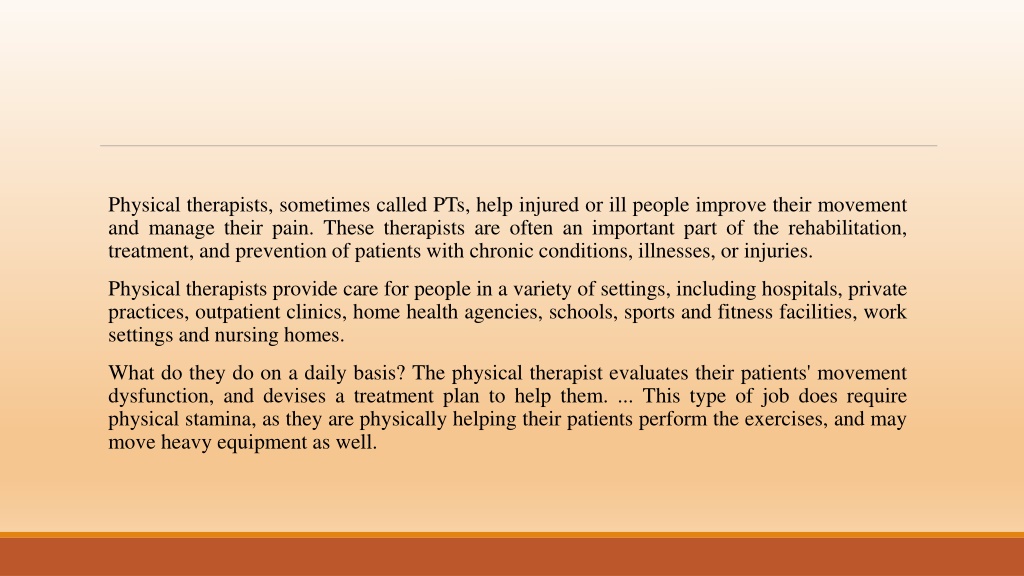 Physical therapists, sometimes called PTs, help injured or ill people improve their movement and manage their pain. These therapists are often an important part of the rehabilitation, treatment, and prevention of patients with chronic conditions, illnesses, or injuries.

Physical therapists provide care for people in a variety of settings, including hospitals, private practices, outpatient clinics, home health agencies, schools, sports and fitness facilities, work settings and nursing homes.

What do they do on a daily basis? The physical therapist evaluates their patients' movement dysfunction, and devises a treatment plan to help them. ... This type of job does require physical stamina, as they are physically helping their patients perform the exercises, and may move heavy equipment as well.